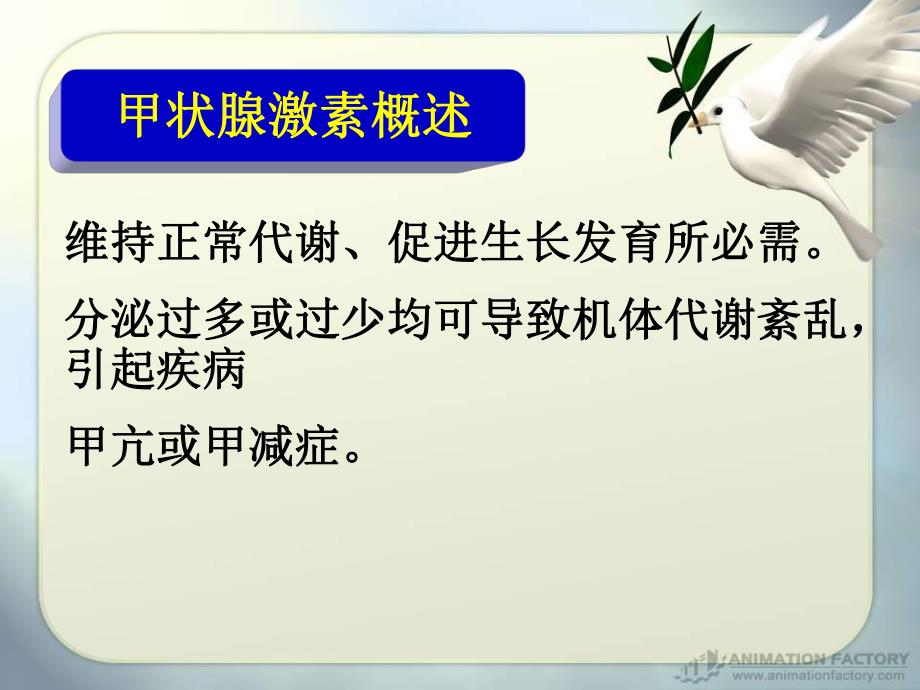 甲状腺激素概述

维持正常代谢、促进生长发育所必需。

分泌过多或过少均可导致机体代谢紊乱，引起疾病

甲亢或甲减症。

ANIMATION FACTORY
www.animationfactory.com